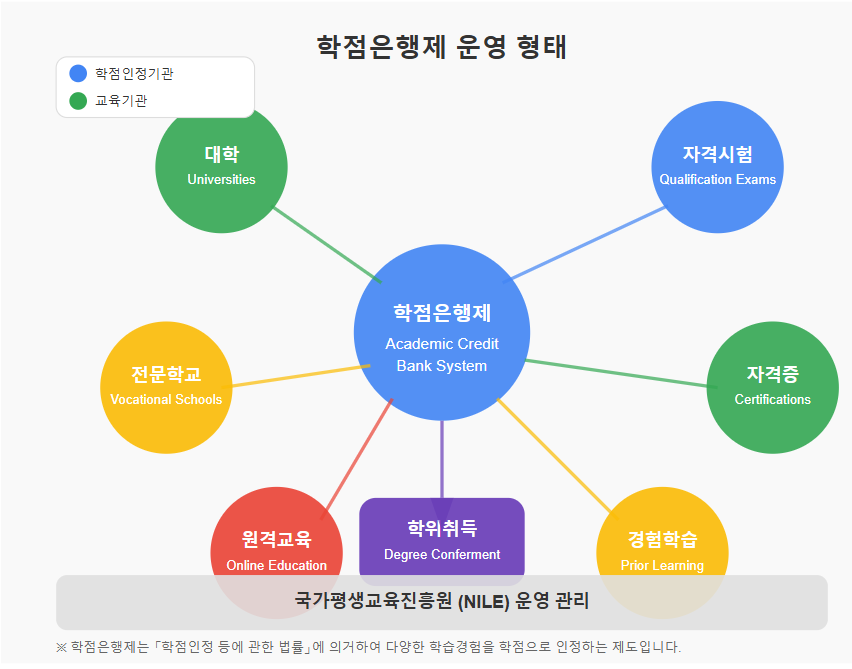 학점은행제 운영 형태

학점인정기관

교육기관

대학
Universities

자격시험
Qualification Exams

학점은행제
Academic Credit Bank System

전문학교
Vocational Schools

자격증
Certifications

원격교육
Online Education

학위취득
Degree Conferment

경험학습
Prior Learning

국가평생교육진흥원 (NILE) 운영 관리

※ 학점은행제는 「학점인정 등에 관한 법률」에 의거하여 다양한 학습경험을 학점으로 인정하는 제도입니다.